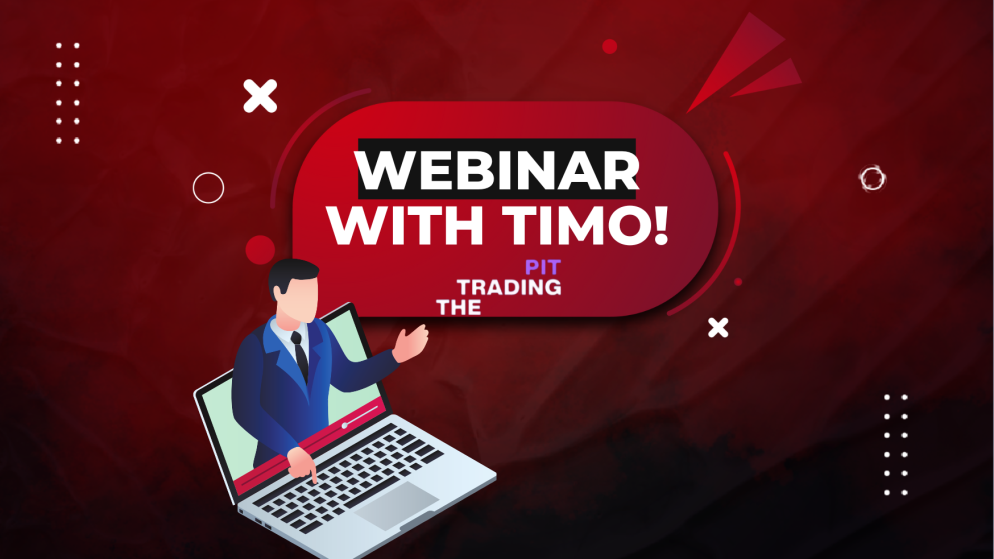 WEBINAR
WITH TIMO!

THE TRADING PIT